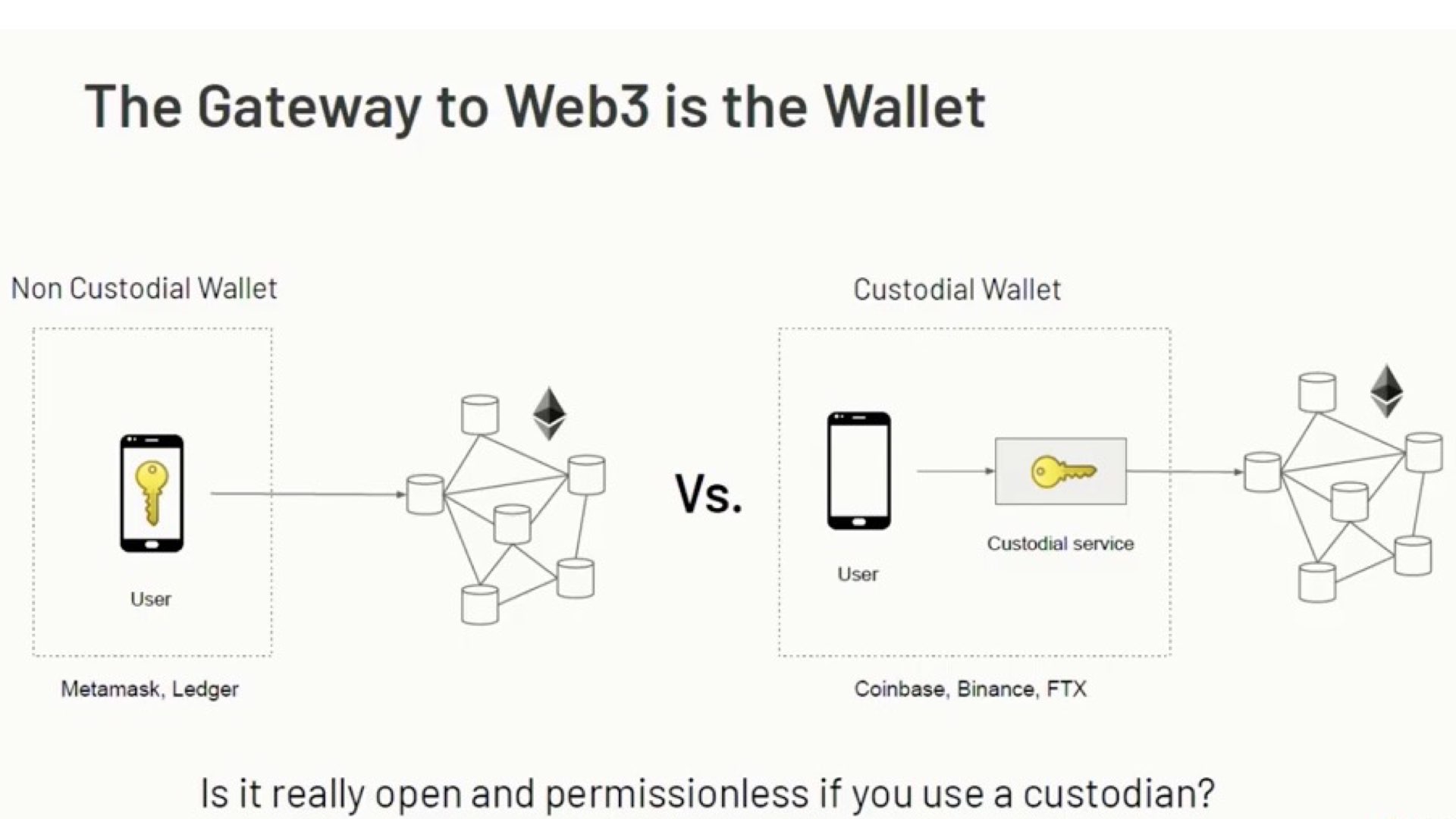 The Gateway to Web3 is the Wallet

Non Custodial Wallet

User

Metamask, Ledger

Vs.

Custodial Wallet

User

Custodial service

Coinbase, Binance, FTX

Is it really open and permissionless if you use a custodian?